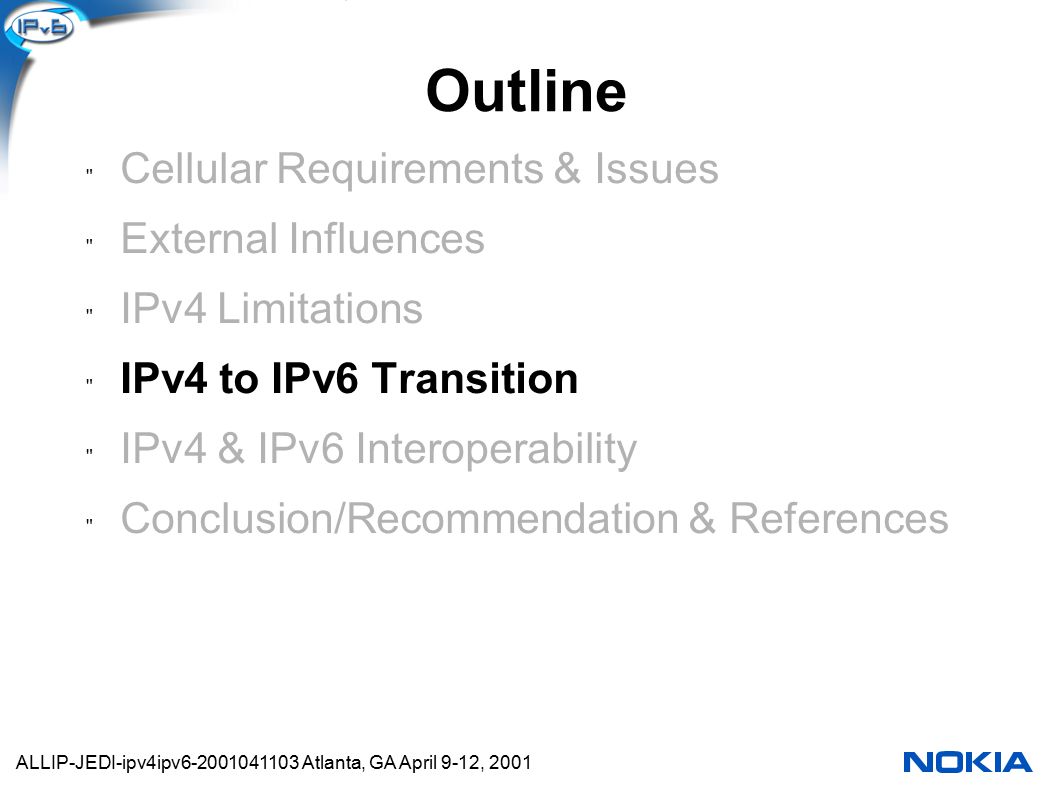 IPv6

Outline

" Cellular Requirements & Issues

" External Influences

" IPv4 Limitations

" IPv4 to IPv6 Transition

" IPv4 & IPv6 Interoperability

" Conclusion/Recommendation & References

ALLIP-JEDI-ipv4ipv6-2001041103 Atlanta, GA April 9-12, 2001

NOKIA